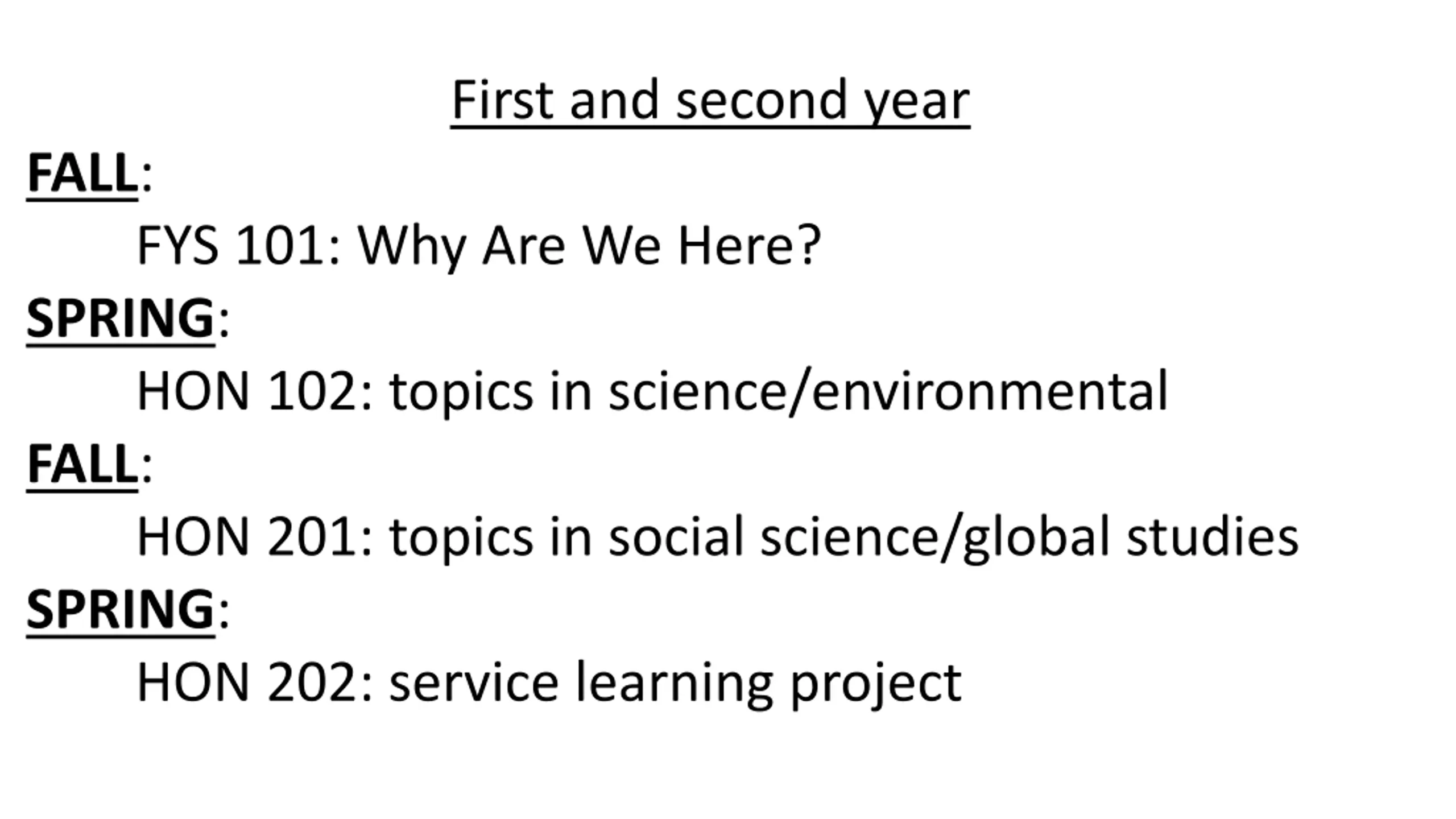 First and second year

FALL:

FYS 101: Why Are We Here?

SPRING:

HON 102: topics in science/environmental

FALL:

HON 201: topics in social science/global studies

SPRING:

HON 202: service learning project